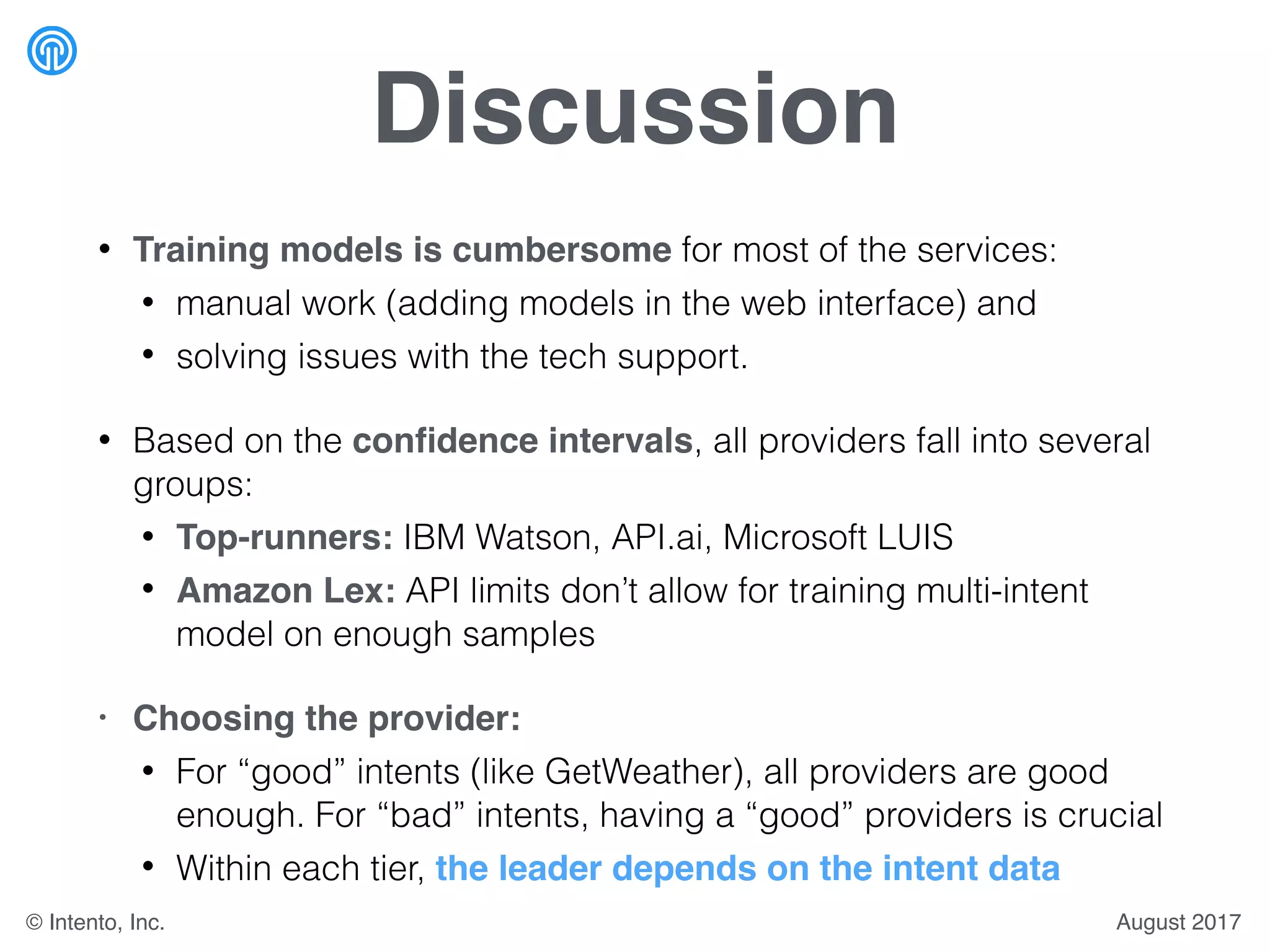 Discussion

• Training models is cumbersome for most of the services:
  • manual work (adding models in the web interface) and
  • solving issues with the tech support.

• Based on the confidence intervals, all providers fall into several groups:
  • Top-runners: IBM Watson, API.ai, Microsoft LUIS
  • Amazon Lex: API limits don't allow for training multi-intent model on enough samples

• Choosing the provider:
  • For "good" intents (like GetWeather), all providers are good enough. For "bad" intents, having a "good" providers is crucial
  • Within each tier, the leader depends on the intent data

© Intento, Inc.

August 2017